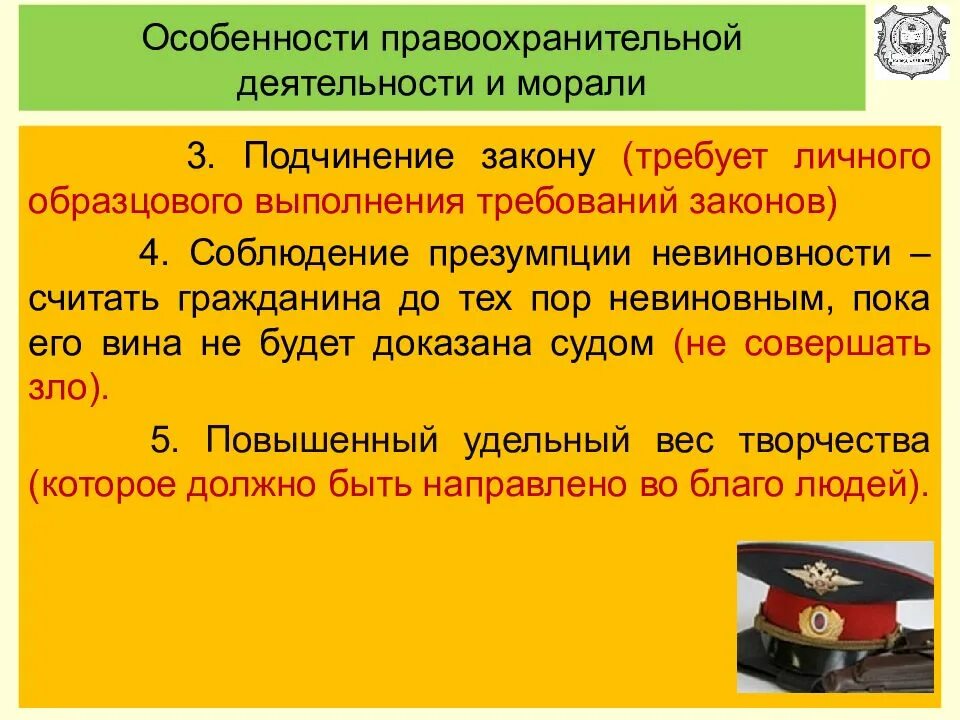 Особенности правоохранительной деятельности и морали

3. Подчинение закону (требует личного образцового выполнения требований законов)

4. Соблюдение презумпции невиновности – считать гражданина до тех пор невиновным, пока его вина не будет доказана судом (не совершать зло).

5. Повышенный удельный вес творчества (которое должно быть направлено во благо людей).